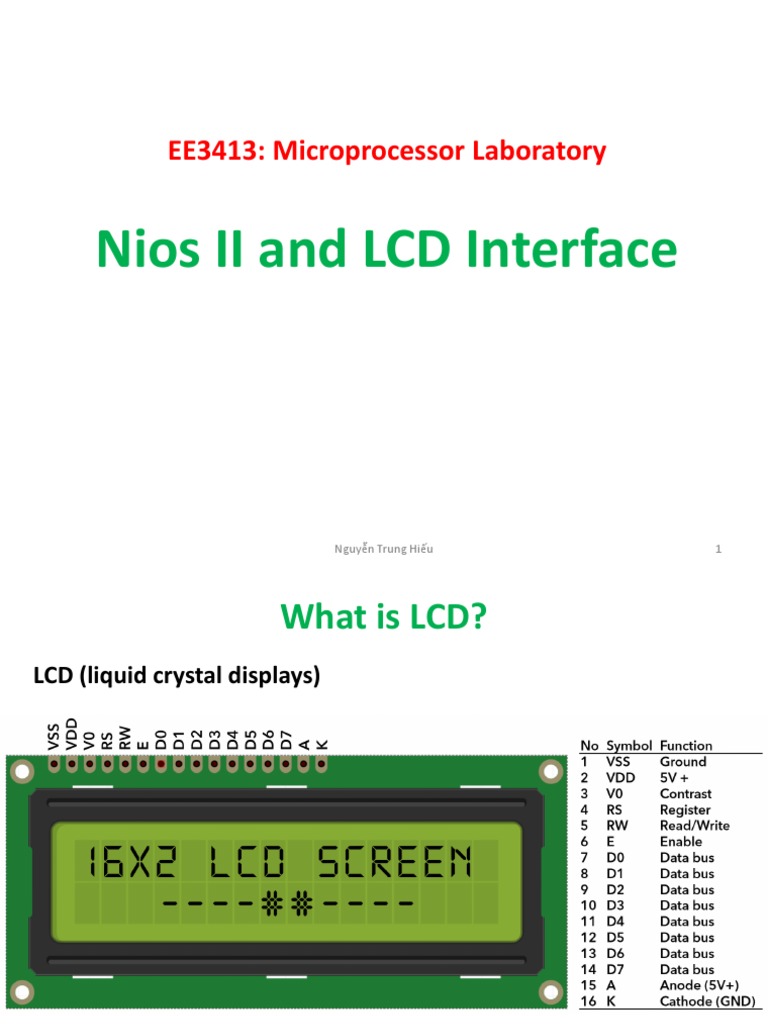 EE3413: Microprocessor Laboratory

Nios II and LCD Interface

Nguyễn Trung Hiếu

1

What is LCD?

LCD (liquid crystal displays)

VSS VDD V0 RS RW E D0 D1 D2 D3 D4 D5 D6 D7 A K

16X2 LCD SCREEN
----##----

| No | Symbol | Function |
|---|---|---|
| 1 | VSS | Ground |
| 2 | VDD | 5V + |
| 3 | V0 | Contrast |
| 4 | RS | Register |
| 5 | RW | Read/Write |
| 6 | E | Enable |
| 7 | D0 | Data bus |
| 8 | D1 | Data bus |
| 9 | D2 | Data bus |
| 10 | D3 | Data bus |
| 11 | D4 | Data bus |
| 12 | D5 | Data bus |
| 13 | D6 | Data bus |
| 14 | D7 | Data bus |
| 15 | A | Anode (5V+) |
| 16 | K | Cathode (GND) |